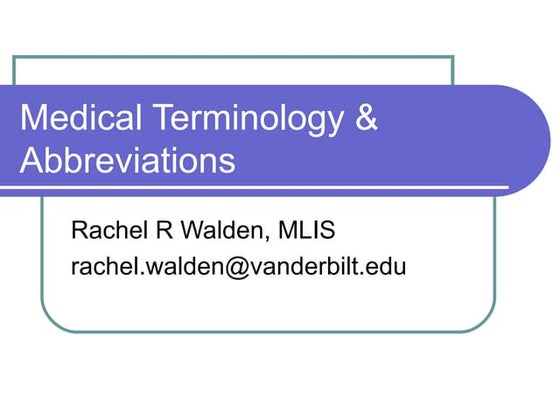 Medical Terminology & Abbreviations

Rachel R Walden, MLIS
rachel.walden@vanderbilt.edu